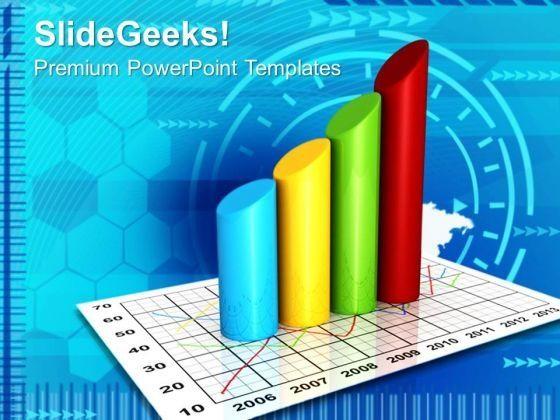 SlideGeeks!
Premium PowerPoint Templates

70
60
50
40
30
20
10
2006
2007
2008
2009
2010
2011
2012
2013